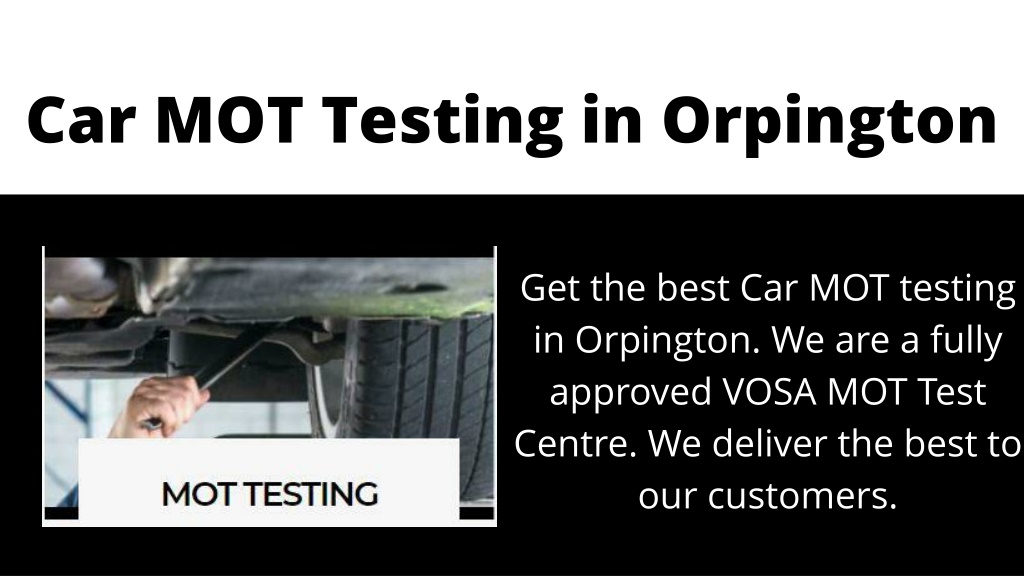 Car MOT Testing in Orpington

MOT TESTING

Get the best Car MOT testing in Orpington. We are a fully approved VOSA MOT Test Centre. We deliver the best to our customers.